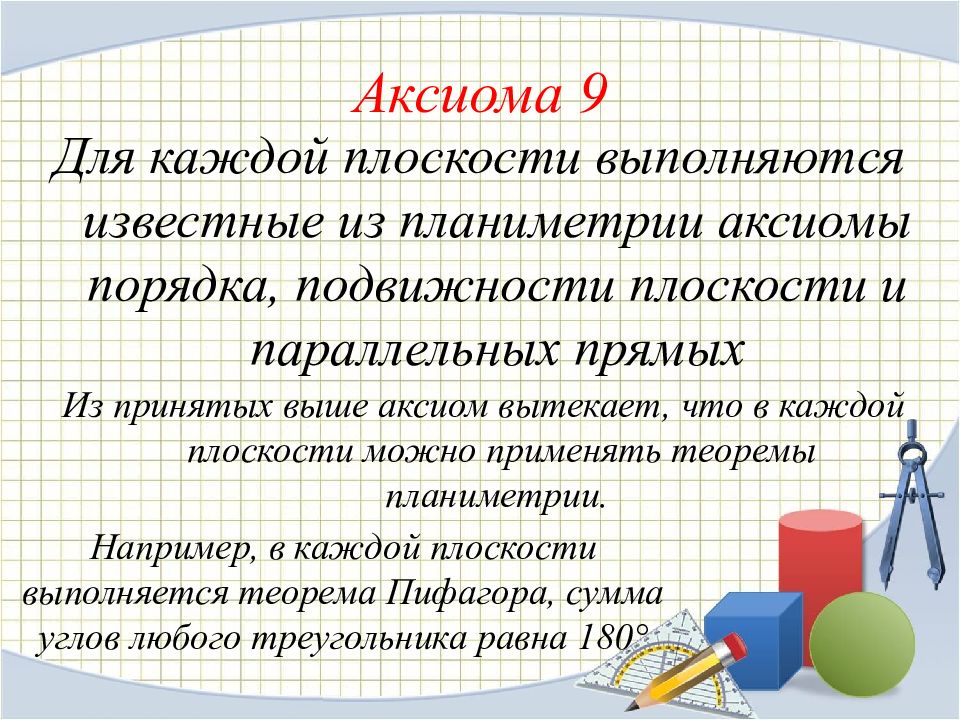 Аксиома 9

Для каждой плоскости выполняются известные из планиметрии аксиомы порядка, подвижности плоскости и параллельных прямых

Из принятых выше аксиом вытекает, что в каждой плоскости можно применять теоремы планиметрии.

Например, в каждой плоскости выполняется теорема Пифагора, сумма углов любого треугольника равна 180°